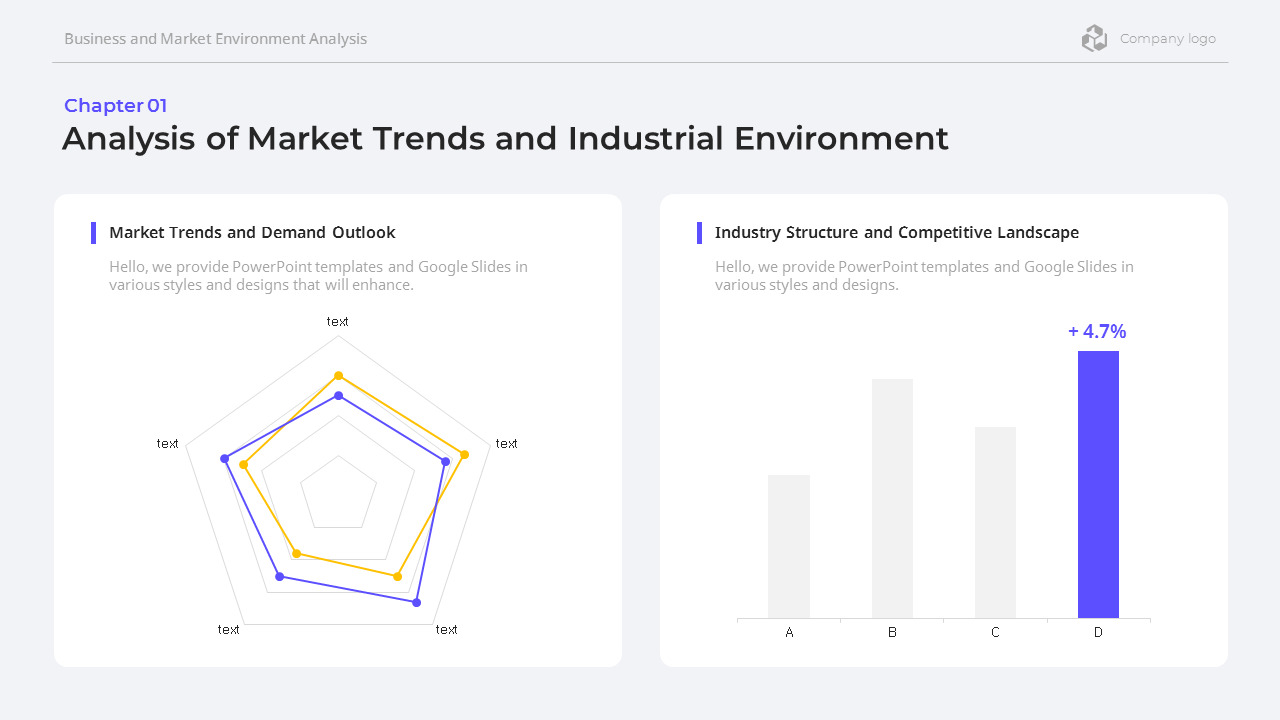 Business and Market Environment Analysis

Company logo

Chapter 01

Analysis of Market Trends and Industrial Environment

Market Trends and Demand Outlook

Hello, we provide PowerPoint templates and Google Slides in various styles and designs that will enhance.

text

text

text

text

text

Industry Structure and Competitive Landscape

Hello, we provide PowerPoint templates and Google Slides in various styles and designs.

+ 4.7%

A

B

C

D